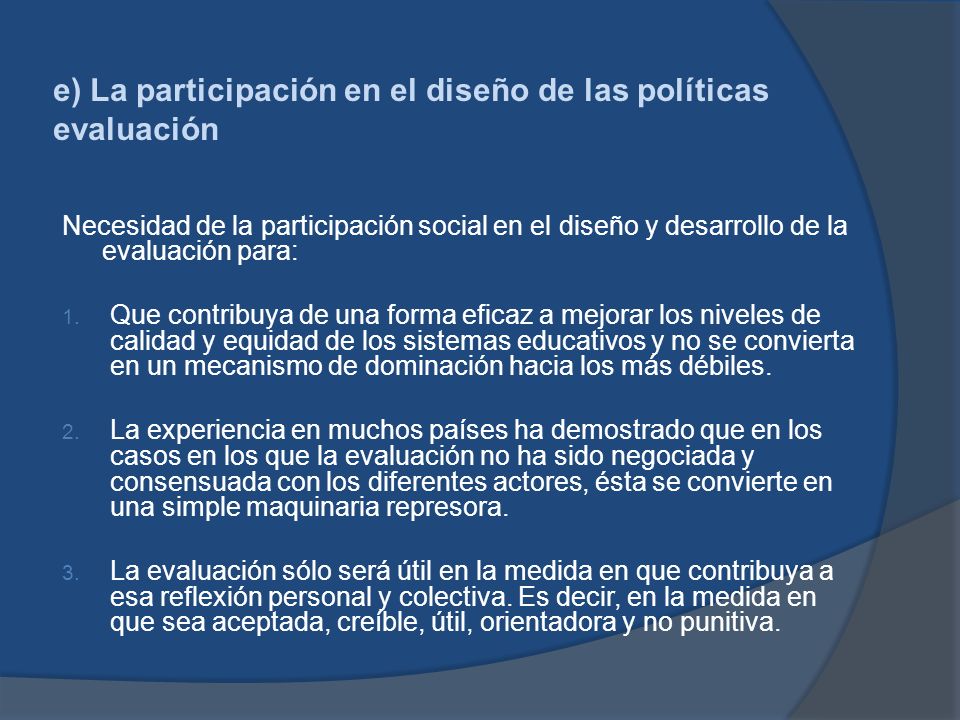 e) La participación en el diseño de las políticas evaluación

Necesidad de la participación social en el diseño y desarrollo de la evaluación para:

1. Que contribuya de una forma eficaz a mejorar los niveles de calidad y equidad de los sistemas educativos y no se convierta en un mecanismo de dominación hacia los más débiles.

2. La experiencia en muchos países ha demostrado que en los casos en los que la evaluación no ha sido negociada y consensuada con los diferentes actores, ésta se convierte en una simple maquinaria represora.

3. La evaluación sólo será útil en la medida en que contribuya a esa reflexión personal y colectiva. Es decir, en la medida en que sea aceptada, creíble, útil, orientadora y no punitiva.